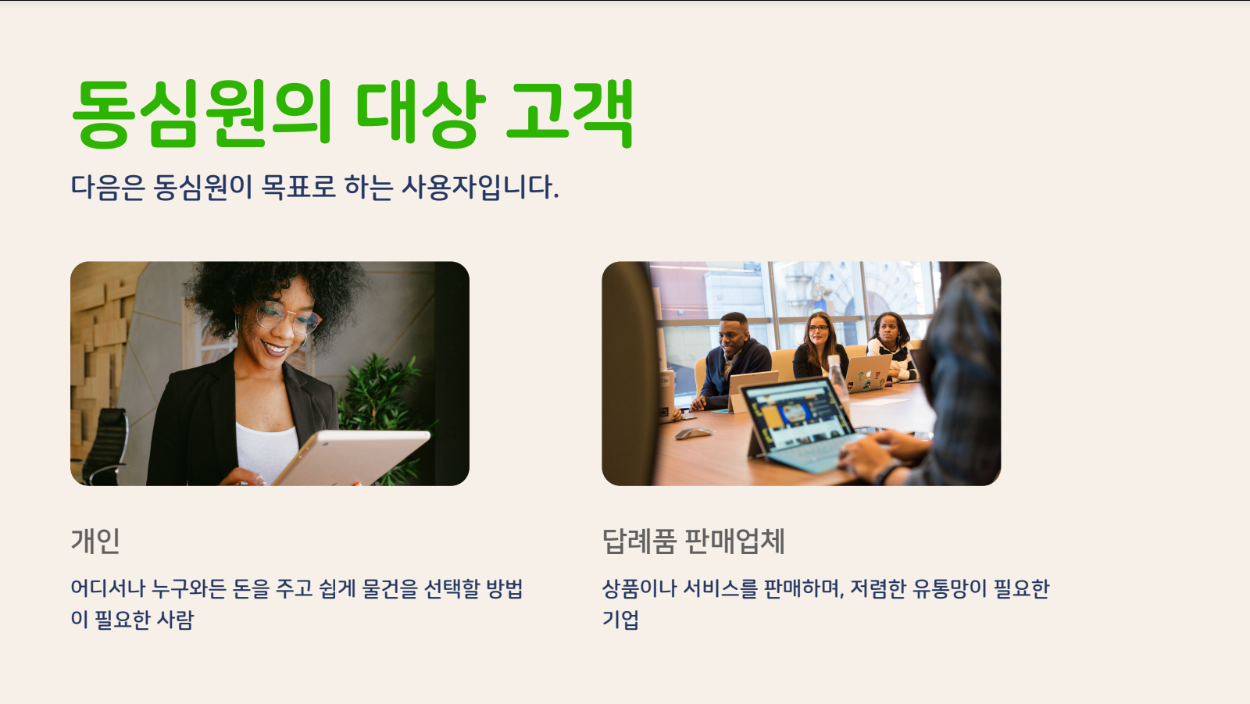 동심원의 대상 고객

다음은 동심원이 목표로 하는 사용자입니다.

개인

어디서나 누구와든 돈을 주고 쉽게 물건을 선택할 방법이 필요한 사람

답례품 판매업체

상품이나 서비스를 판매하며, 저렴한 유통망이 필요한 기업